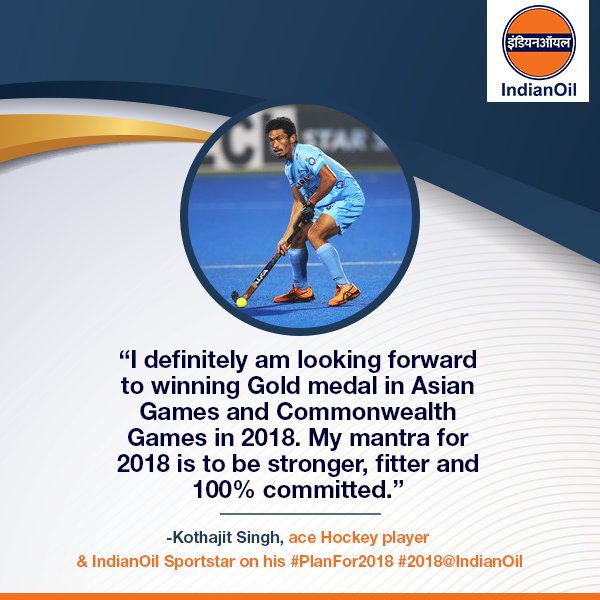 इंडियनऑयल
IndianOil

“I definitely am looking forward to winning Gold medal in Asian Games and Commonwealth Games in 2018. My mantra for 2018 is to be stronger, fitter and 100% committed.”

-Kothajit Singh, ace Hockey player & IndianOil Sportstar on his #PlanFor2018 #2018@IndianOil